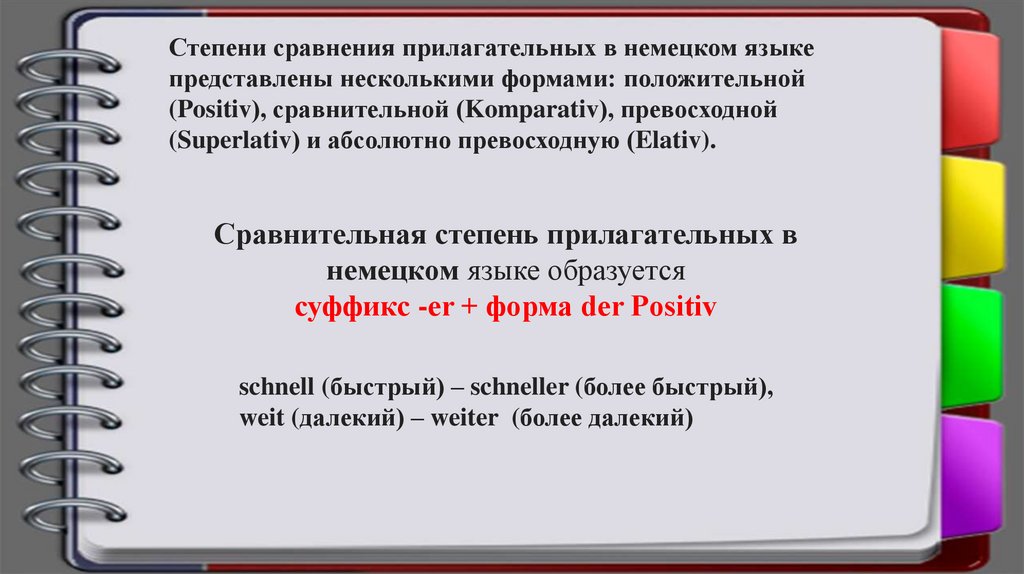 Степени сравнения прилагательных в немецком языке представлены несколькими формами: положительной (Positiv), сравнительной (Komparativ), превосходной (Superlativ) и абсолютно превосходную (Elativ).

Сравнительная степень прилагательных в немецком языке образуется
суффикс -er + форма der Positiv

schnell (быстрый) – schneller (более быстрый),
weit (далекий) – weiter (более далекий)